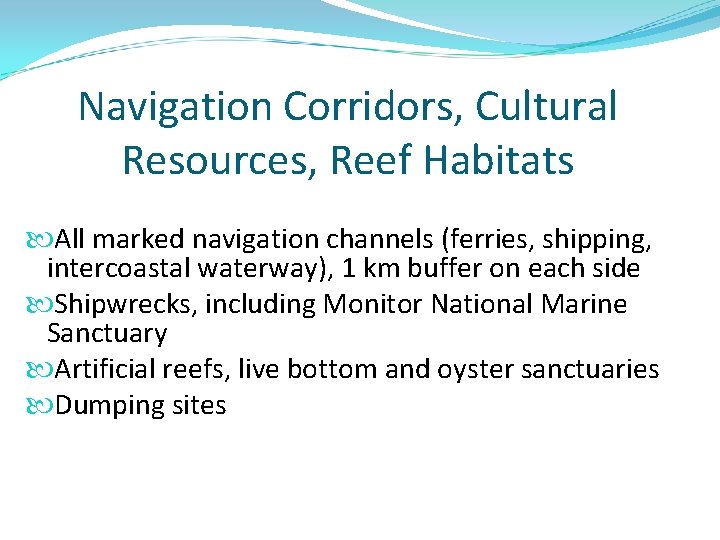 Navigation Corridors, Cultural Resources, Reef Habitats

All marked navigation channels (ferries, shipping, intercoastal waterway), 1 km buffer on each side

Shipwrecks, including Monitor National Marine Sanctuary

Artificial reefs, live bottom and oyster sanctuaries

Dumping sites